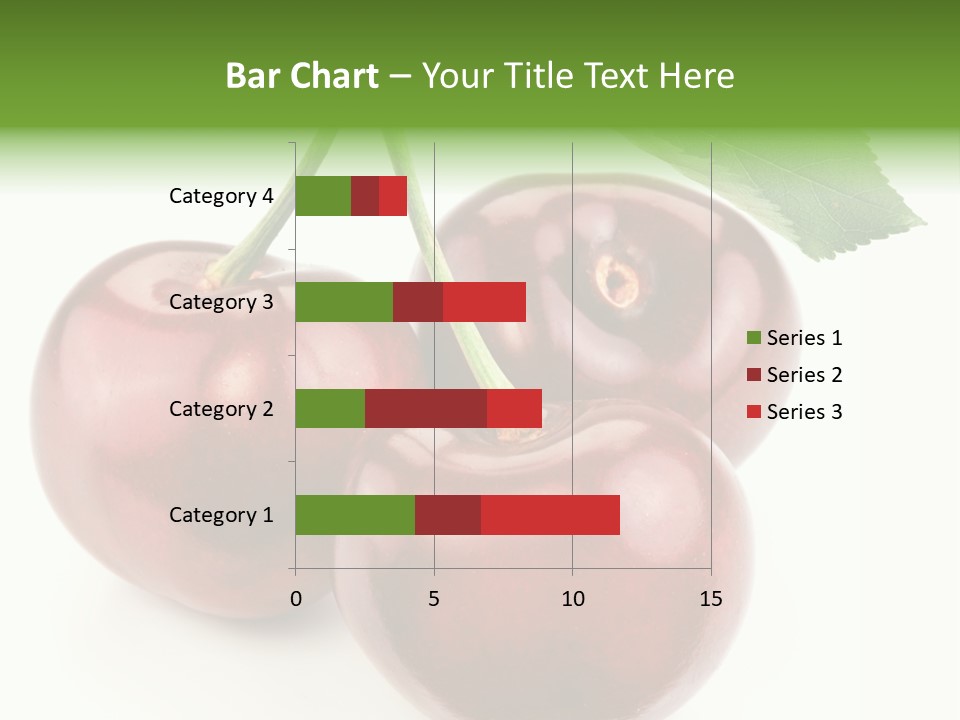 Bar Chart – Your Title Text Here

Category 4
Category 3
Category 2
Category 1

0 5 10 15

Series 1
Series 2
Series 3